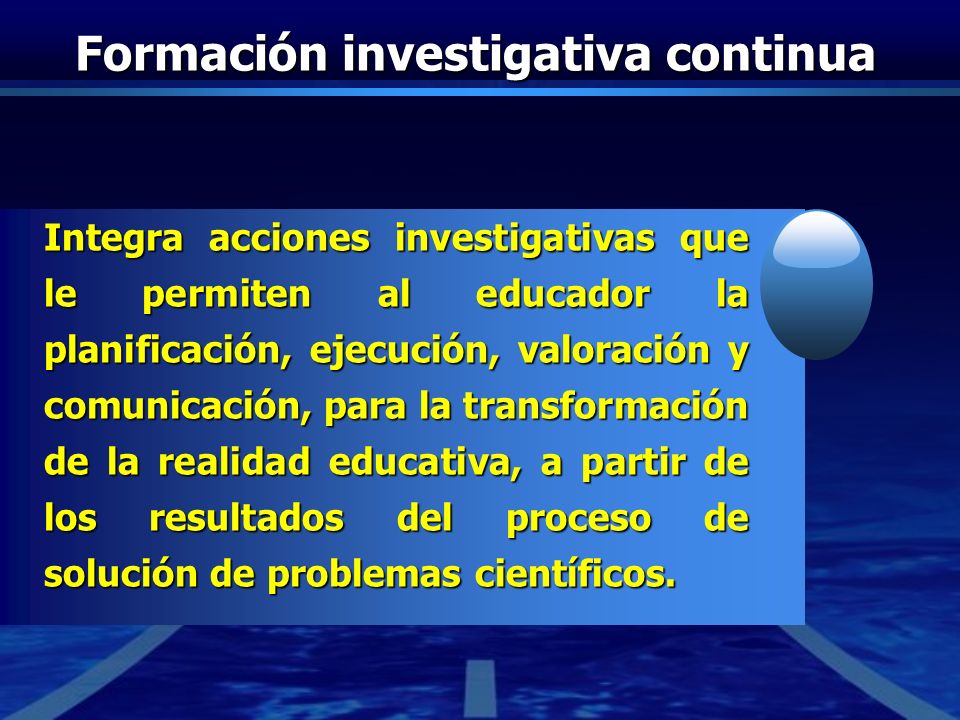 Formación investigativa continua

Integra acciones investigativas que le permiten al educador la planificación, ejecución, valoración y comunicación, para la transformación de la realidad educativa, a partir de los resultados del proceso de solución de problemas científicos.